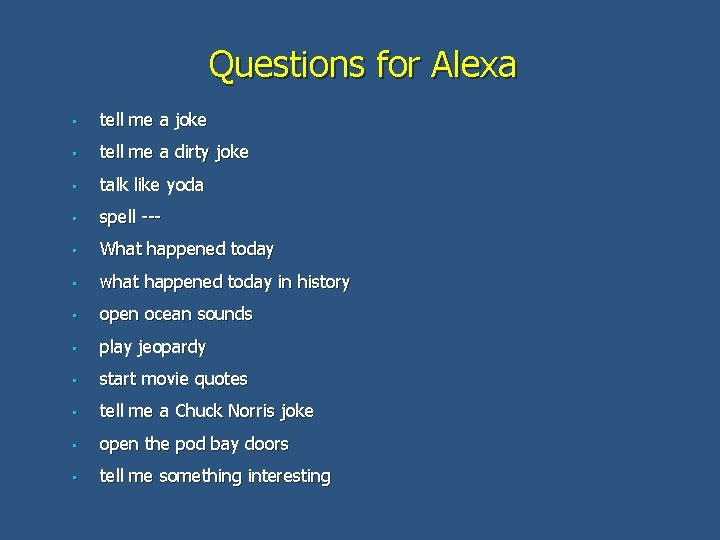 Questions for Alexa

- tell me a joke
- tell me a dirty joke
- talk like yoda
- spell ---
- What happened today
- what happened today in history
- open ocean sounds
- play jeopardy
- start movie quotes
- tell me a Chuck Norris joke
- open the pod bay doors
- tell me something interesting